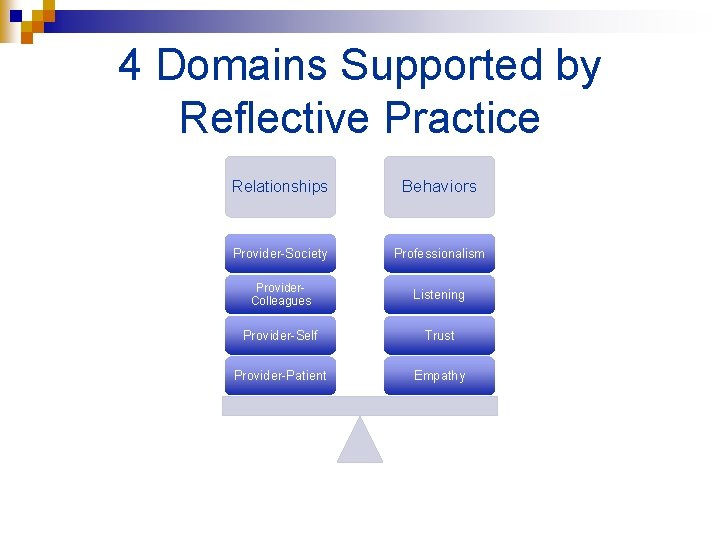 4 Domains Supported by Reflective Practice

Relationships

Provider-Society

Provider-Colleagues

Provider-Self

Provider-Patient

Behaviors

Professionalism

Listening

Trust

Empathy